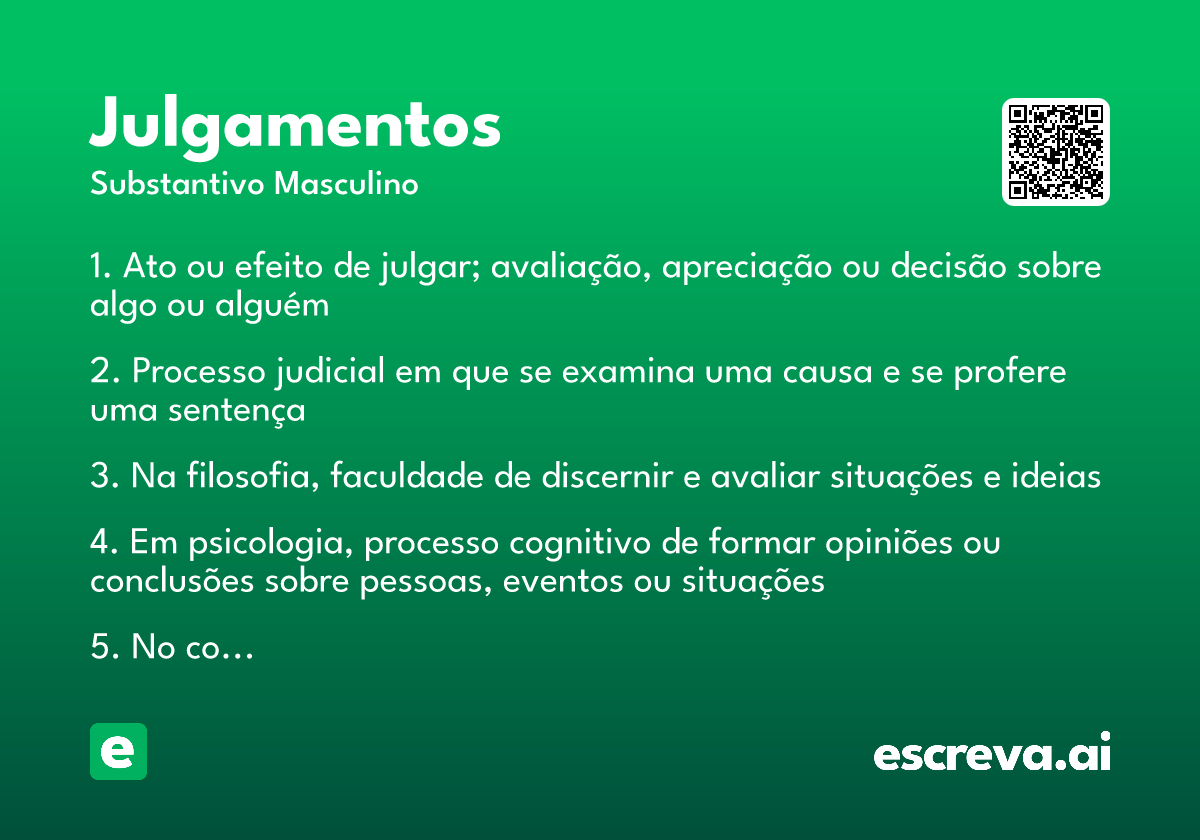 Julgamentos
Substantivo Masculino

1. Ato ou efeito de julgar; avaliação, apreciação ou decisão sobre algo ou alguém

2. Processo judicial em que se examina uma causa e se profere uma sentença

3. Na filosofia, faculdade de discernir e avaliar situações e ideias

4. Em psicologia, processo cognitivo de formar opiniões ou conclusões sobre pessoas, eventos ou situações

5. No co...

e

escreva.ai